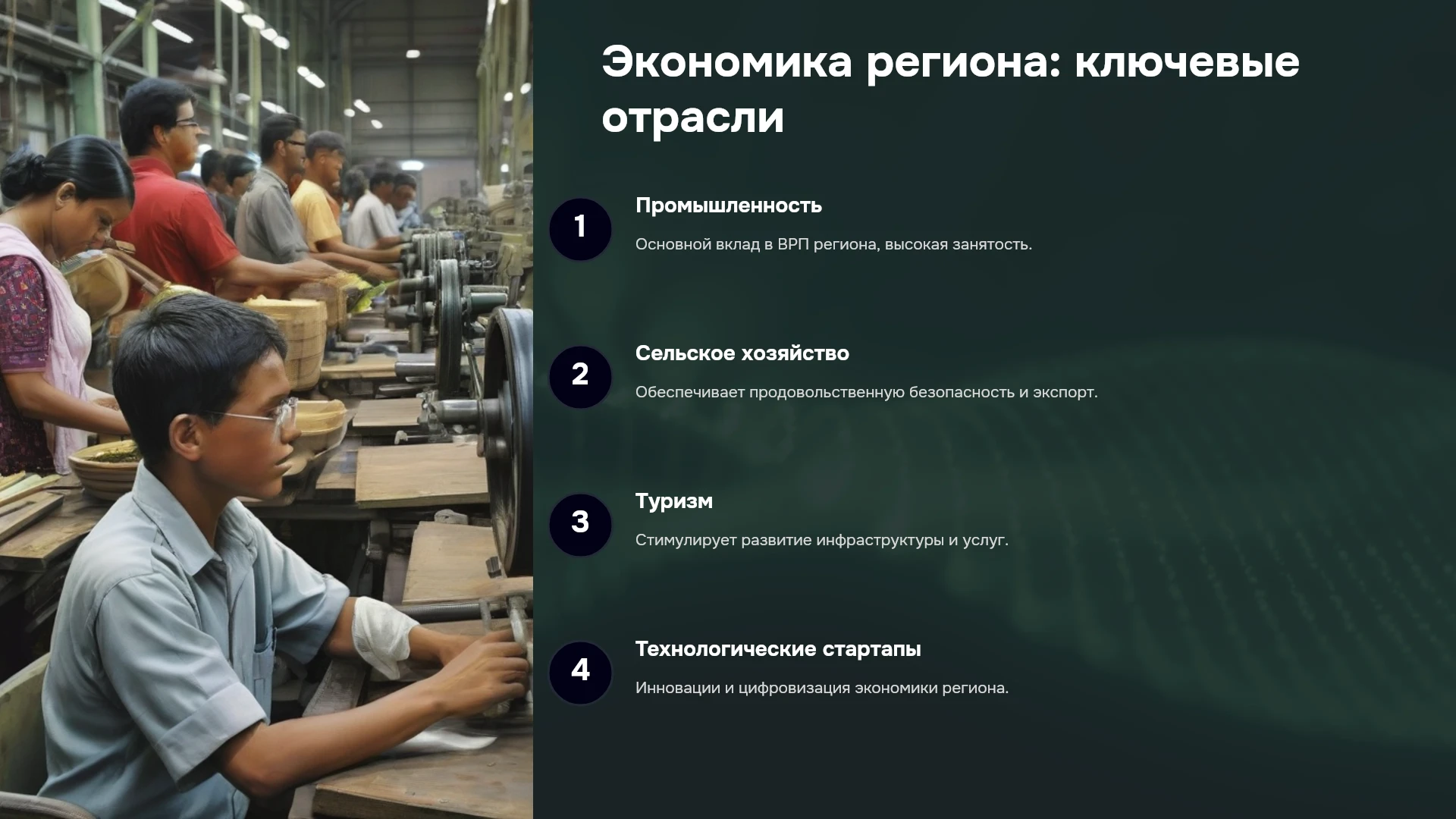 Экономика региона: ключевые отрасли

1

Промышленность

Основной вклад в ВРП региона, высокая занятость.

2

Сельское хозяйство

Обеспечивает продовольственную безопасность и экспорт.

3

Туризм

Стимулирует развитие инфраструктуры и услуг.

4

Технологические стартапы

Инновации и цифровизация экономики региона.